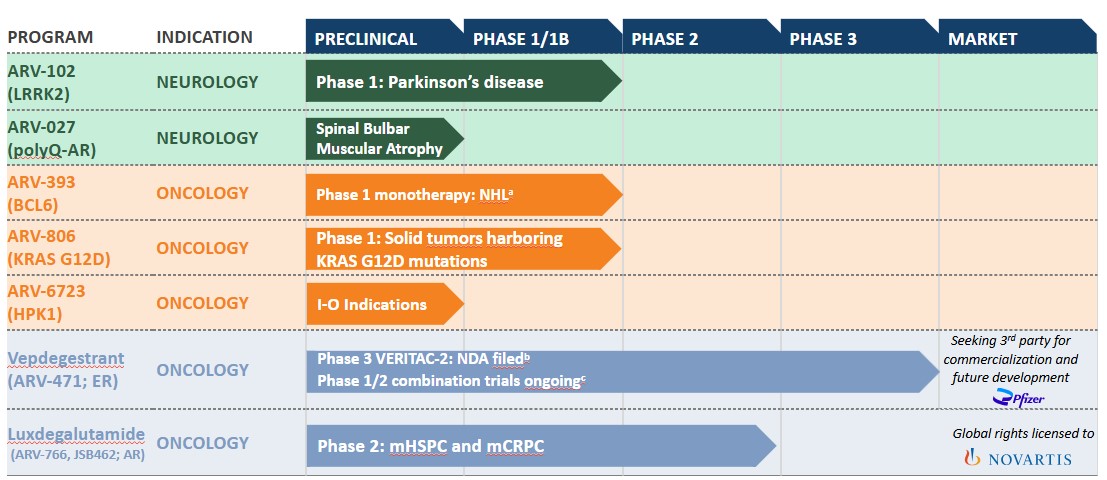 | PROGRAM | INDICATION | PRECLINICAL | PHASE 1/1B | PHASE 2 | PHASE 3 | MARKET |
|---|---|---|---|---|---|---|
| ARV-102 (LRRK2) | NEUROLOGY | Phase 1: Parkinson's disease | | | | |
| ARV-027 (polyQ-AR) | NEUROLOGY | Spinal Bulbar Muscular Atrophy | | | | |
| ARV-393 (BCL6) | ONCOLOGY | Phase 1 monotherapy: NHL$^a$ | | | | |
| ARV-806 (KRAS G12D) | ONCOLOGY | Phase 1: Solid tumors harboring KRAS G12D mutations | | | | |
| ARV-6723 (HPK1) | ONCOLOGY | I-O Indications | | | | |
| Vepdegestrant (ARV-471; ER) | ONCOLOGY | Phase 3 VERITAC-2: NDA filed$^b$ Phase 1/2 combination trials ongoing$^c$ | | | | Seeking 3$^{rd}$ party for commercialization and future development Pfizer |
| Luxdegalutamide (ARV-766, JSB462; AR) | ONCOLOGY | Phase 2: mHSPC and mCRPC | | | | Global rights licensed to NOVARTIS |